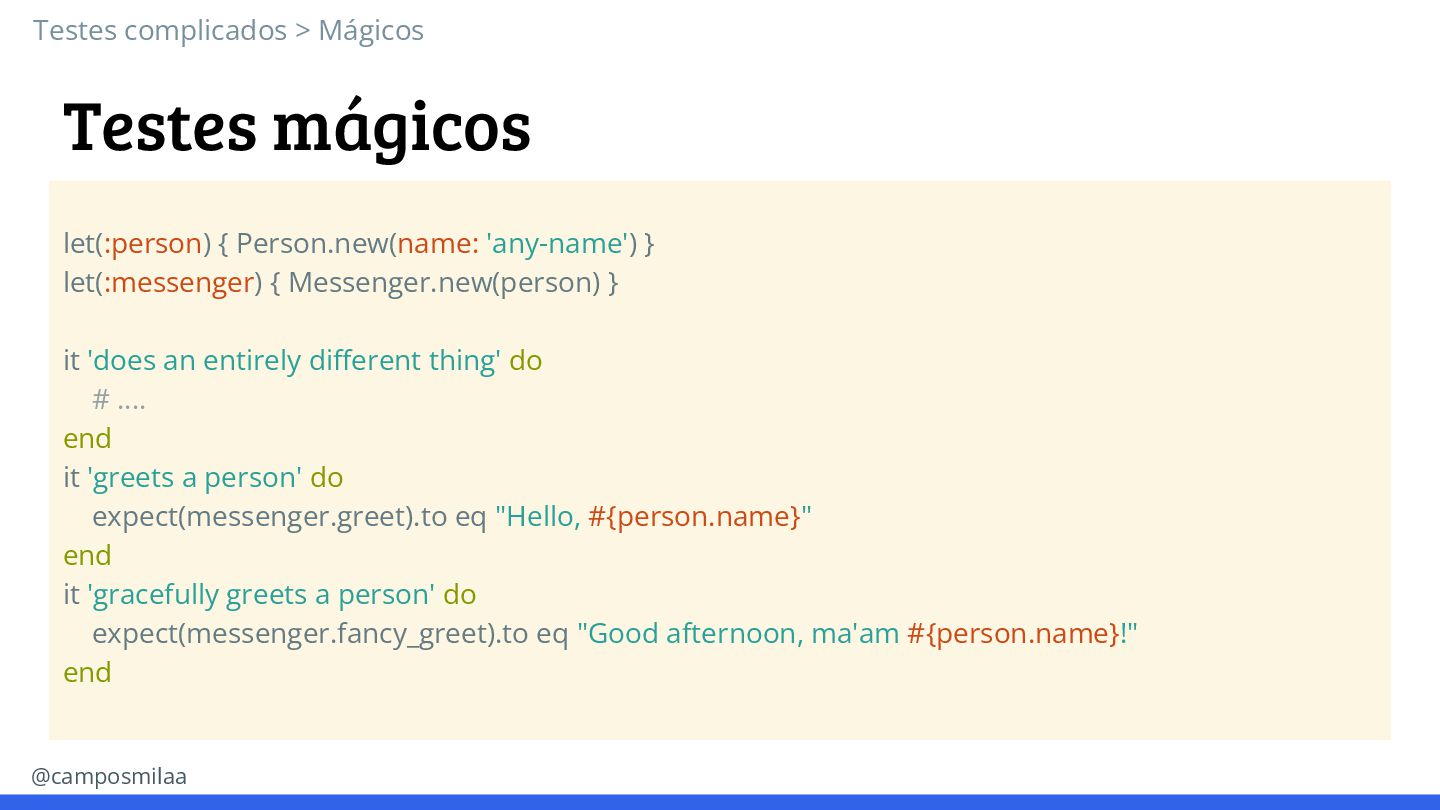 Testes complicados > Mágicos

Testes mágicos

let(:person) { Person.new(name: 'any-name') }
let(:messenger) { Messenger.new(person) }

it 'does an entirely different thing' do
  # ....
end
it 'greets a person' do
  expect(messenger.greet).to eq "Hello, #{person.name}"
end
it 'gracefully greets a person' do
  expect(messenger.fancy_greet).to eq "Good afternoon, ma'am #{person.name}!"
end

@camposmilaa